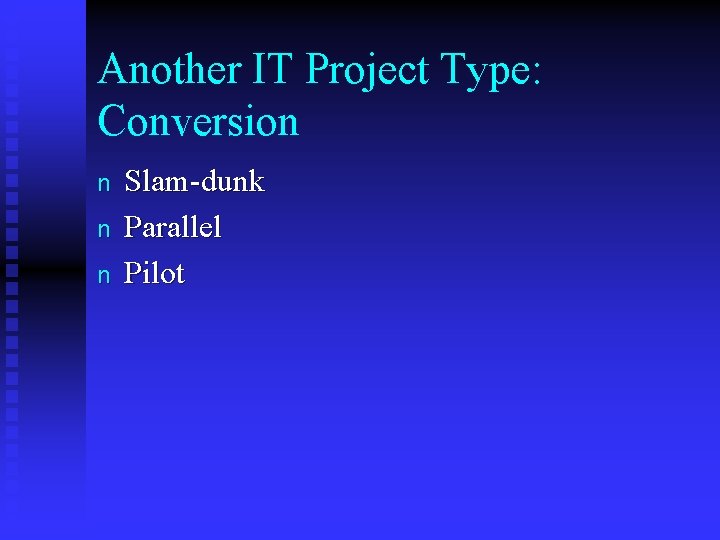 Another IT Project Type: Conversion

n Slam-dunk
n Parallel
n Pilot